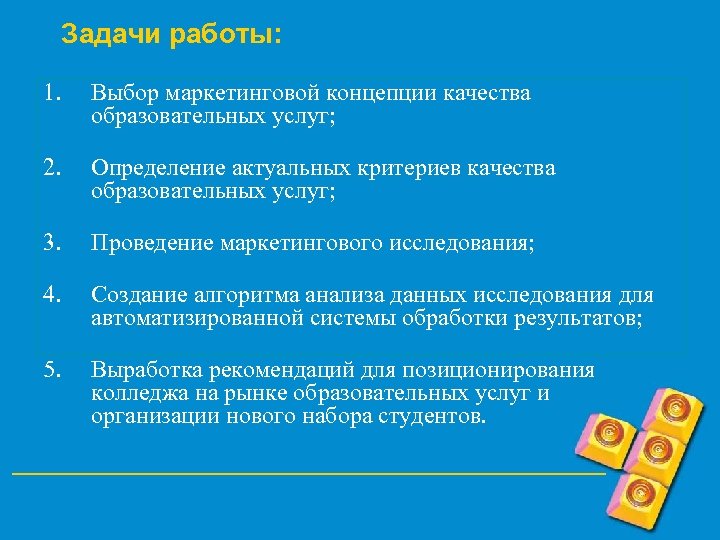 Задачи работы:

1. Выбор маркетинговой концепции качества образовательных услуг;

2. Определение актуальных критериев качества образовательных услуг;

3. Проведение маркетингового исследования;

4. Создание алгоритма анализа данных исследования для автоматизированной системы обработки результатов;

5. Выработка рекомендаций для позиционирования колледжа на рынке образовательных услуг и организации нового набора студентов.